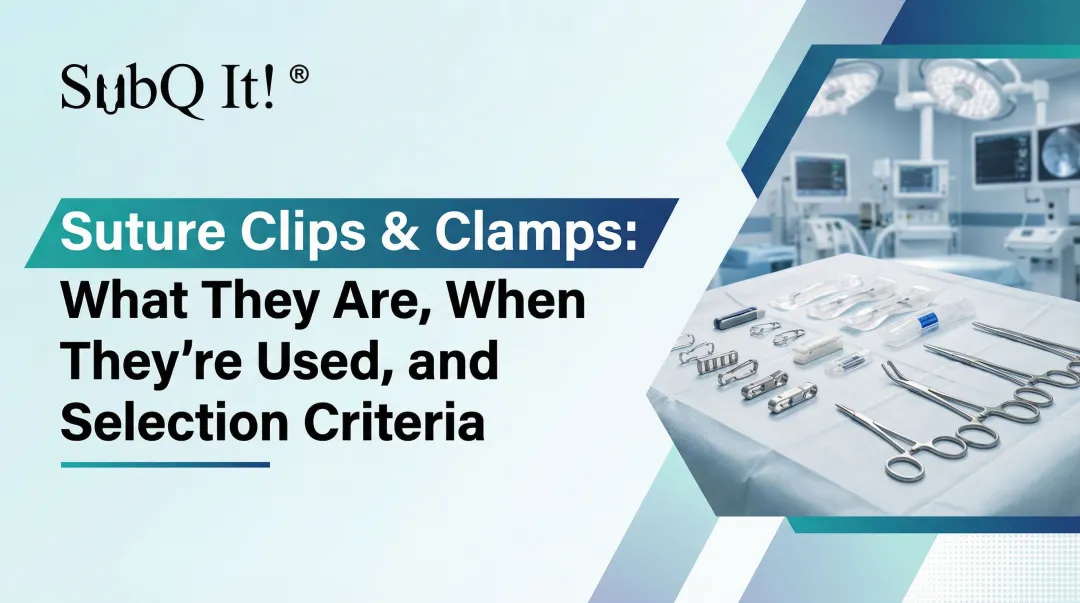 SubQ It! ®

Suture Clips & Clamps: What They Are, When They're Used, and Selection Criteria